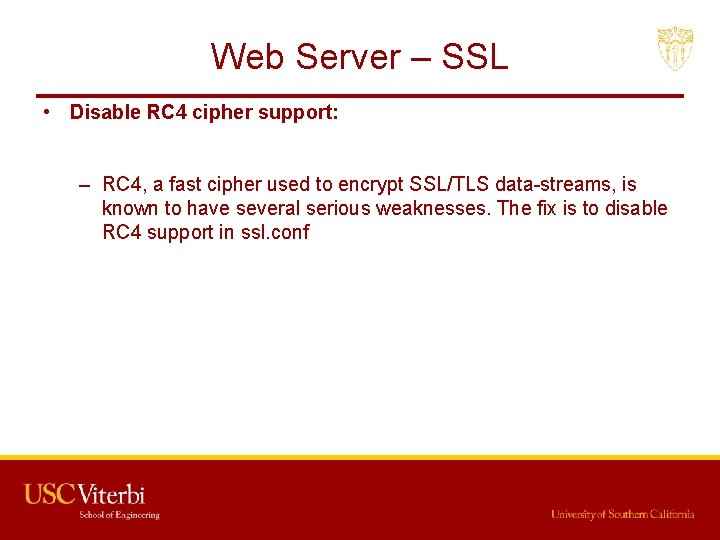 Web Server – SSL

• Disable RC4 cipher support:

– RC4, a fast cipher used to encrypt SSL/TLS data-streams, is known to have several serious weaknesses. The fix is to disable RC4 support in ssl.conf

USC Viterbi
School of Engineering

University of Southern California